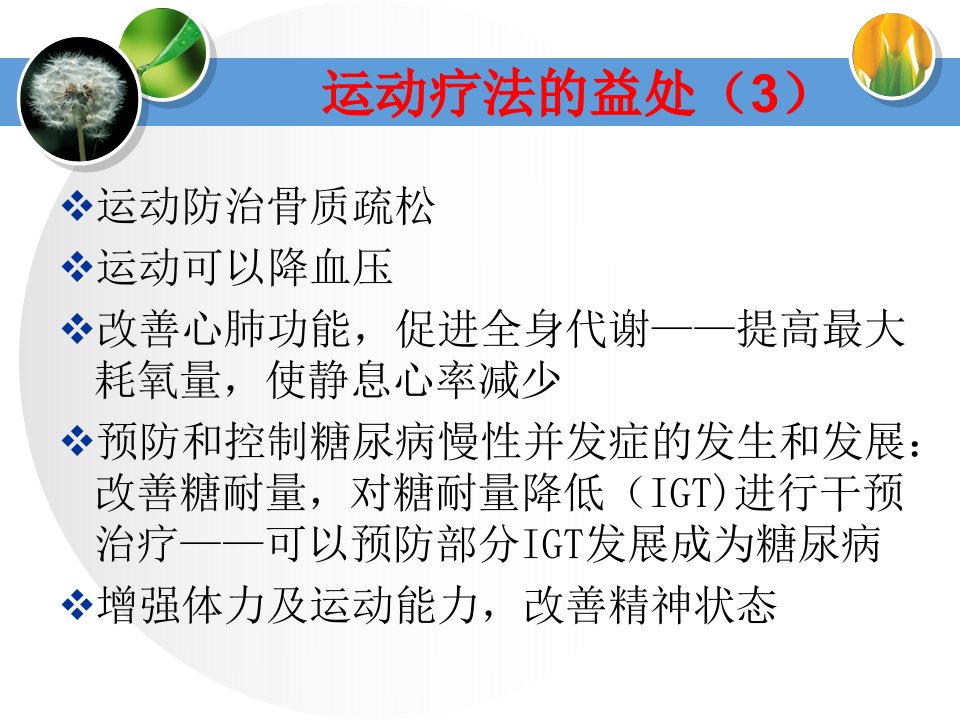 运动疗法的益处（3）

❖运动防治骨质疏松

❖运动可以降血压

❖改善心肺功能，促进全身代谢——提高最大耗氧量，使静息心率减少

❖预防和控制糖尿病慢性并发症的发生和发展：改善糖耐量，对糖耐量降低（IGT)进行干预治疗——可以预防部分IGT发展成为糖尿病

❖增强体力及运动能力，改善精神状态